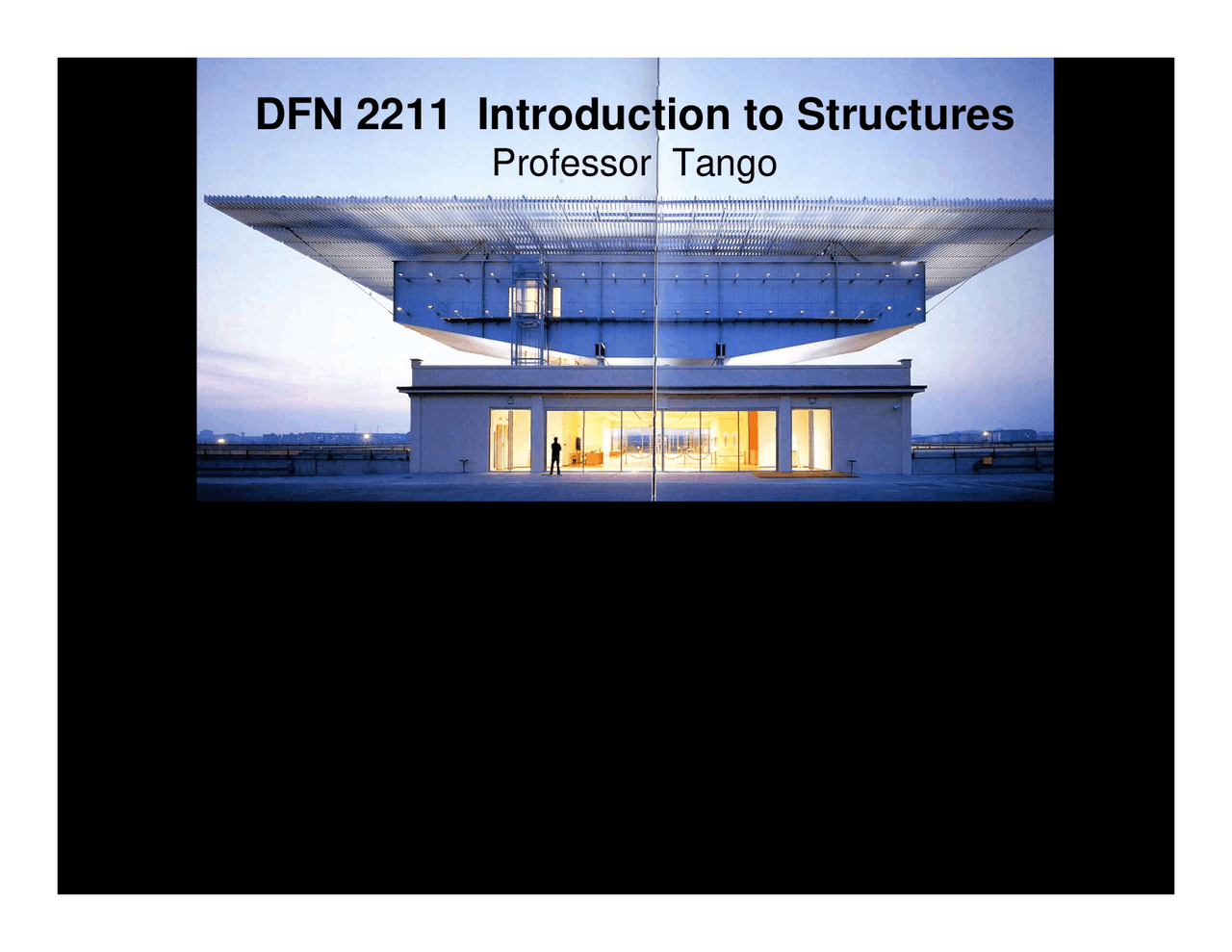 DFN 2211 Introduction to Structures
Professor Tango